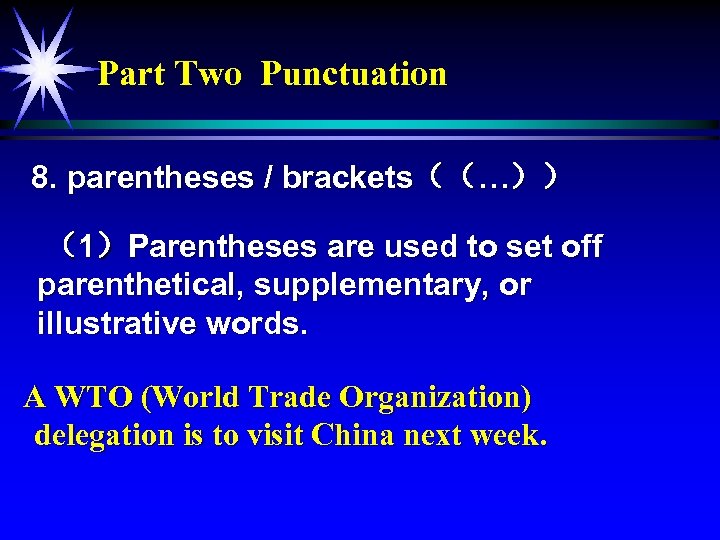 Part Two Punctuation

8. parentheses / brackets（（…））

（1）Parentheses are used to set off parenthetical, supplementary, or illustrative words.

A WTO (World Trade Organization) delegation is to visit China next week.